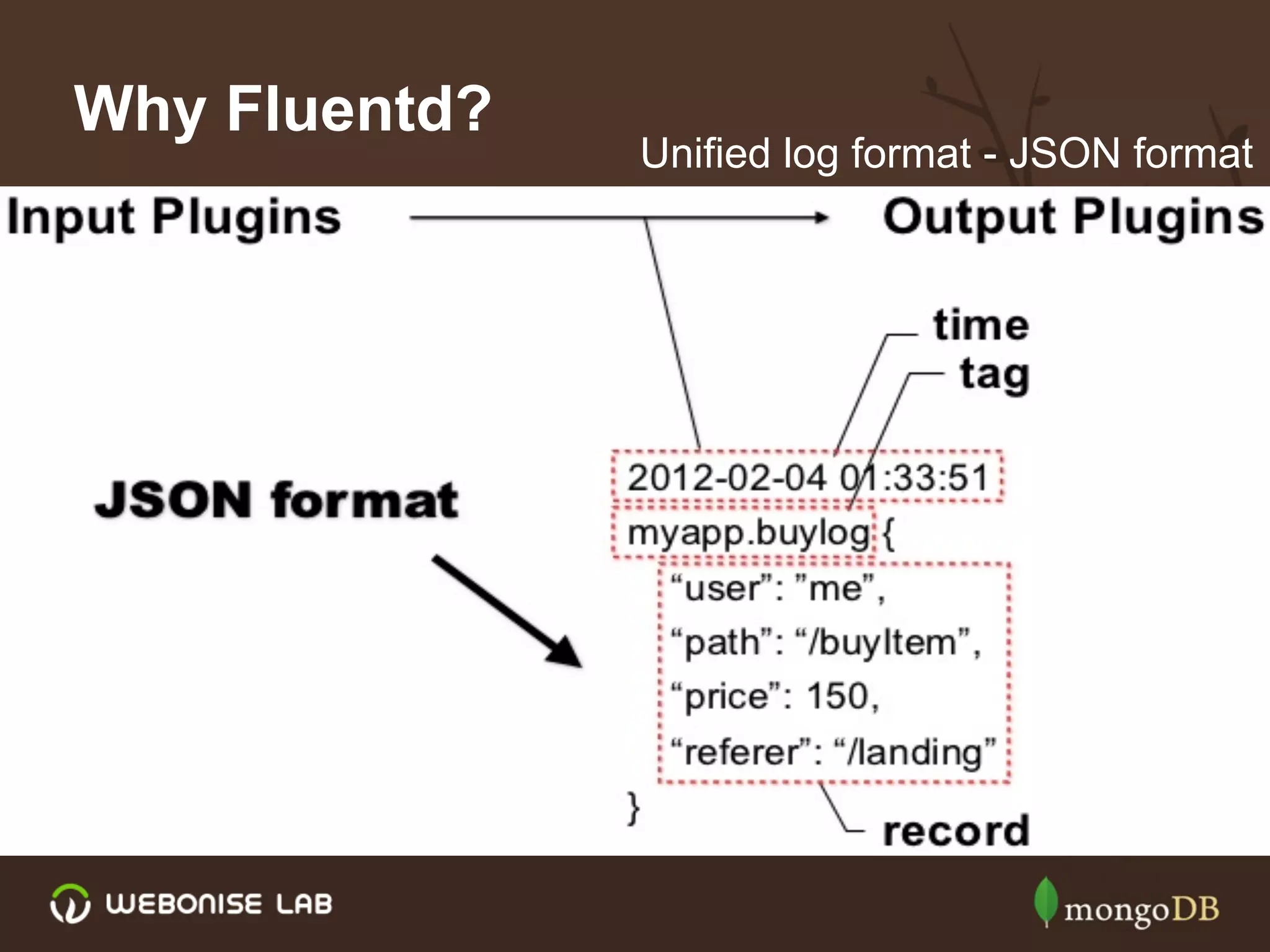 Why Fluentd?

Unified log format - JSON format

Input Plugins

Output Plugins

time

tag

JSON format

2012-02-04 01:33:51
myapp.buylog {
“user”: ”me”,
“path”: “/buyItem”,
“price”: 150,
“referer”: “/landing”
}

record

WEBONISE LAB

mongoDB